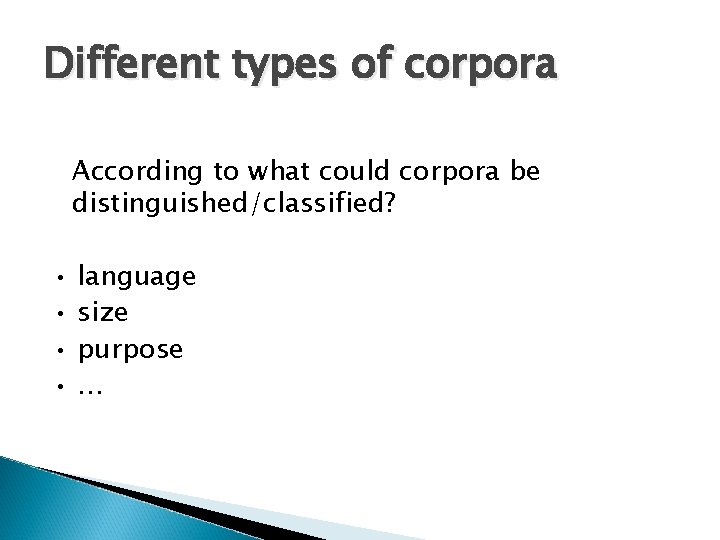 Different types of corpora

According to what could corpora be distinguished/classified?

• language
• size
• purpose
• …